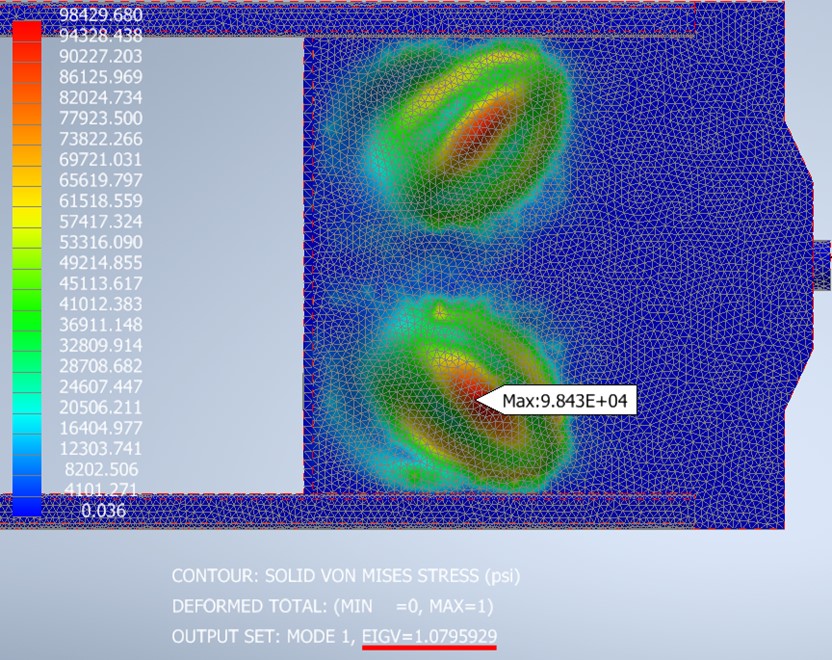 98429.680
94328.438
90227.203
86125.969
82024.734
77923.500
73822.266
69721.031
65619.797
61518.559
57417.324
53316.090
49214.855
45113.617
41012.383
36911.148
32809.914
28708.682
24607.447
20506.211
16404.977
12303.741
8202.506
4101.271
0.036

Max:9.843E+04

CONTOUR: SOLID VON MISES STRESS (psi)
DEFORMED TOTAL: (MIN =0, MAX=1)
OUTPUT SET: MODE 1, EIGV=1.0795929